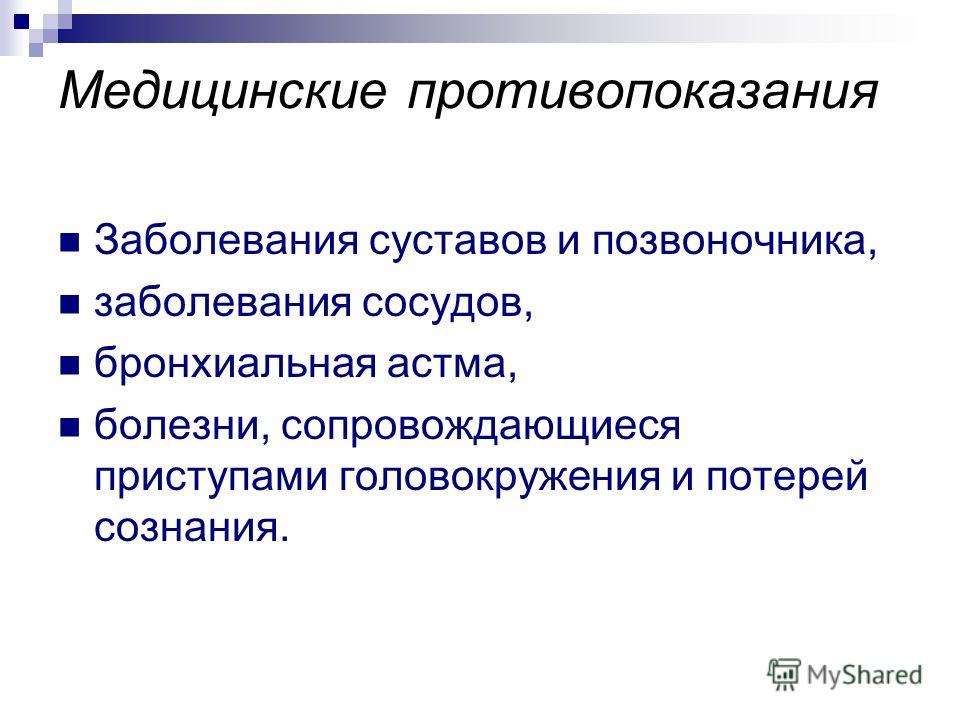 Медицинские противопоказания

Заболевания суставов и позвоночника,
заболевания сосудов,
бронхиальная астма,
болезни, сопровождающиеся приступами головокружения и потерей сознания.

MyShared